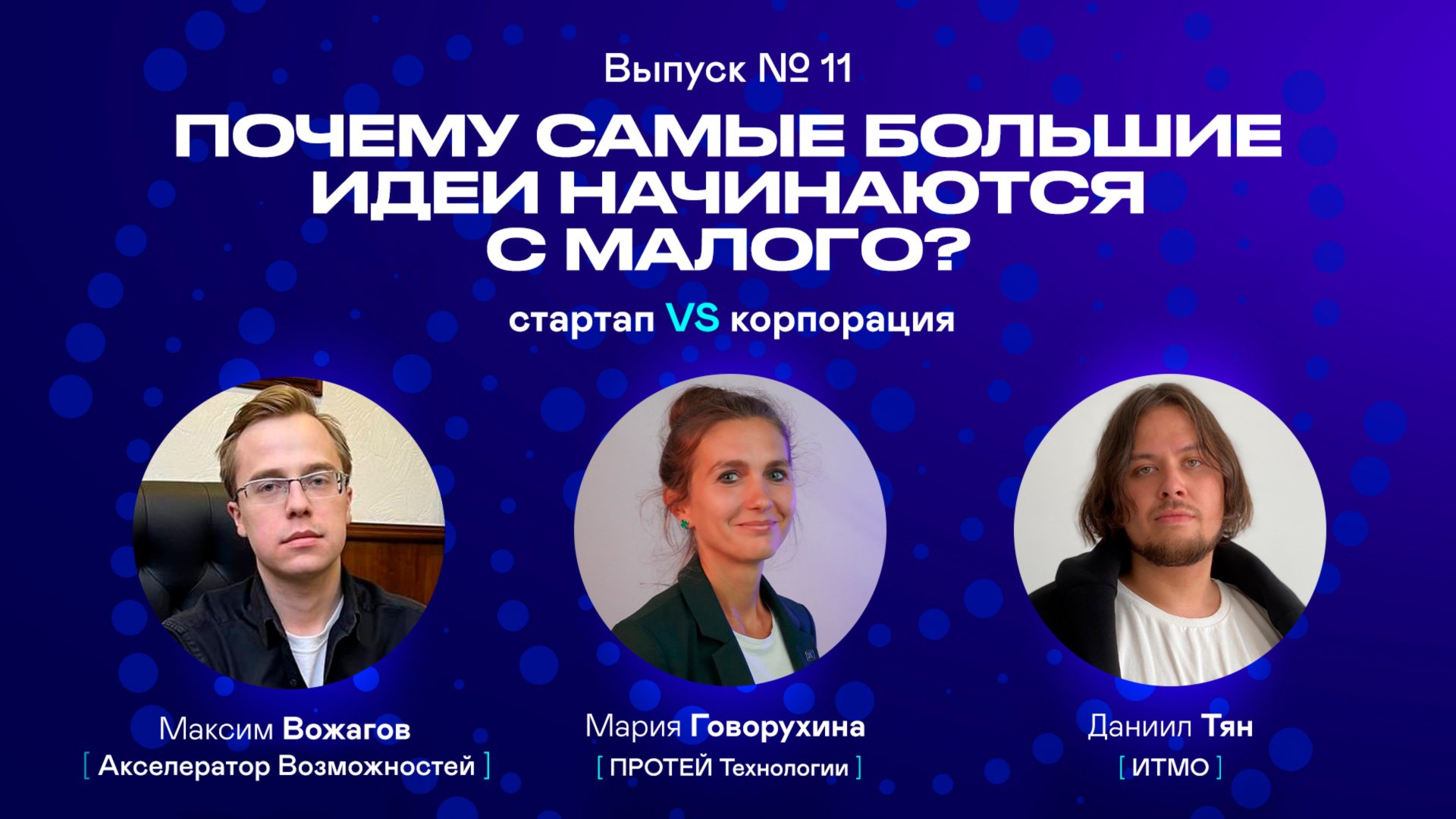 Выпуск № 11

ПОЧЕМУ САМЫЕ БОЛЬШИЕ ИДЕИ НАЧИНАЮТСЯ С МАЛОГО?

стартап VS корпорация

Максим Вожагов
[ Акселератор Возможностей ]

Мария Говорухина
[ ПРОТЕЙ Технологии ]

Даниил Тян
[ ИТМО ]